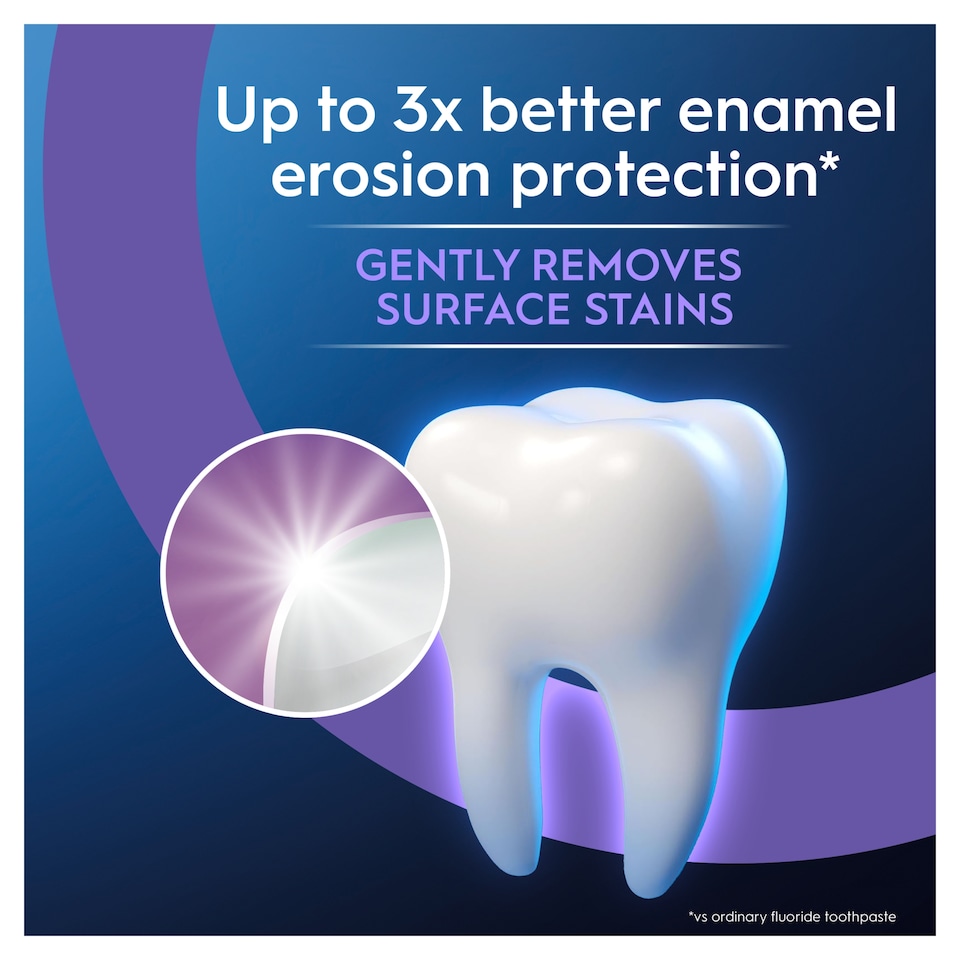 Up to 3x better enamel erosion protection*

GENTLY REMOVES SURFACE STAINS

*vs ordinary fluoride toothpaste